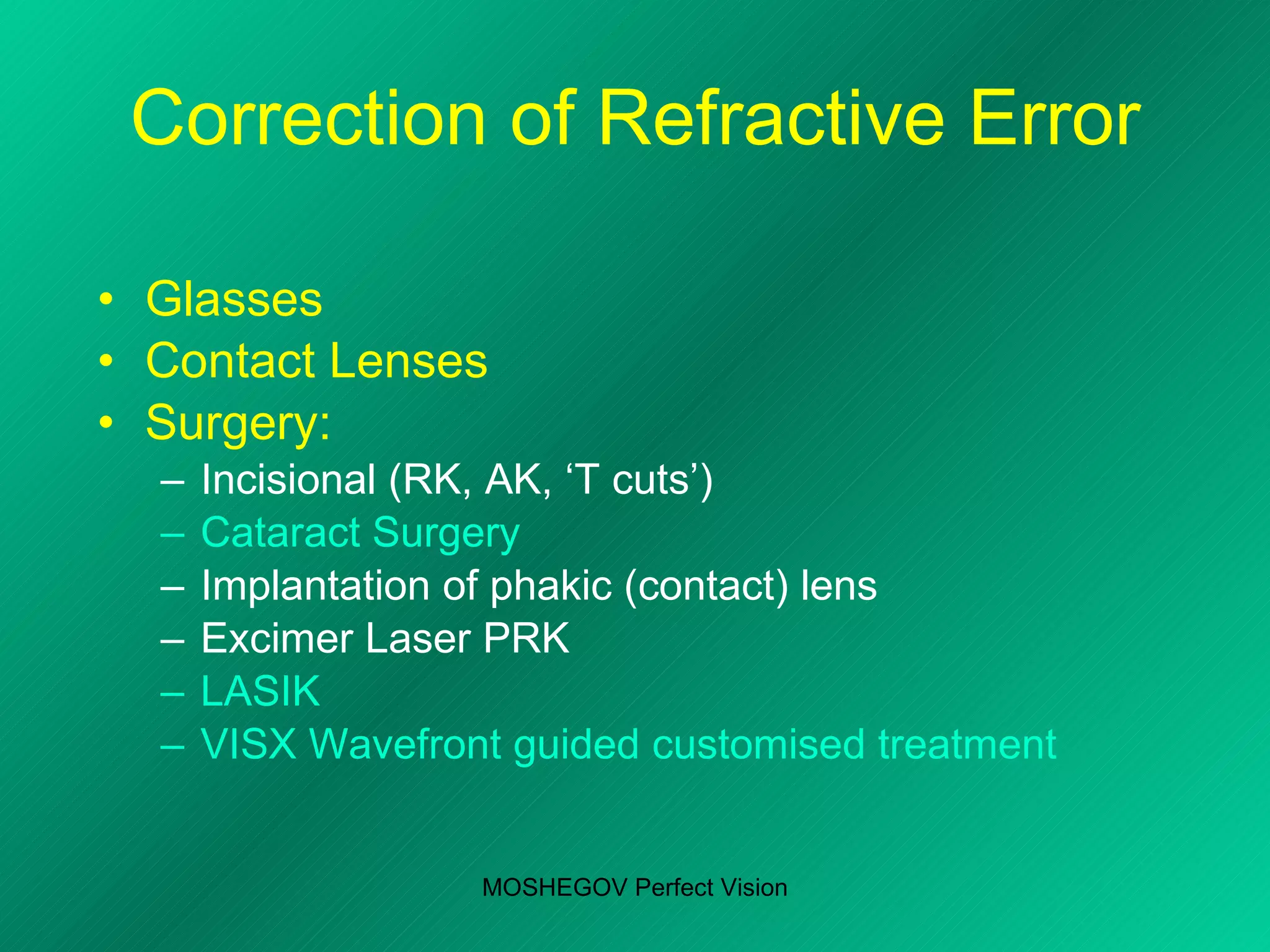 Correction of Refractive Error

• Glasses
• Contact Lenses
• Surgery:
– Incisional (RK, AK, ‘T cuts’)
– Cataract Surgery
– Implantation of phakic (contact) lens
– Excimer Laser PRK
– LASIK
– VISX Wavefront guided customised treatment

MOSHEGOV Perfect Vision